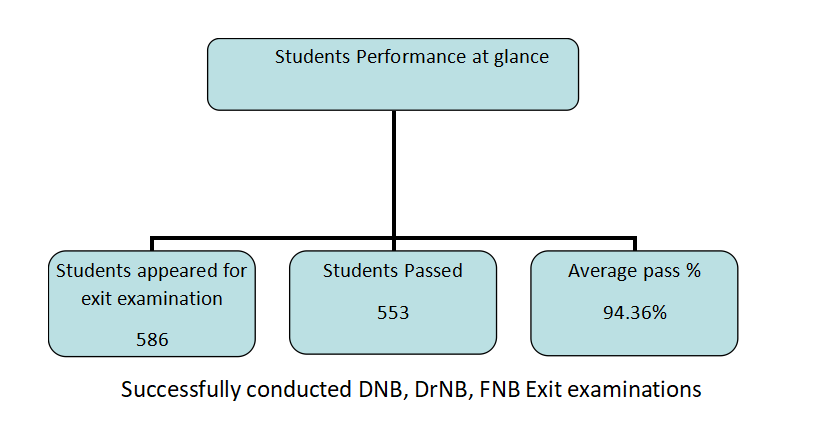 Students Performance at glance

Students appeared for exit examination

586

Students Passed

553

Average pass %

94.36%

Successfully conducted DNB, DrNB, FNB Exit examinations